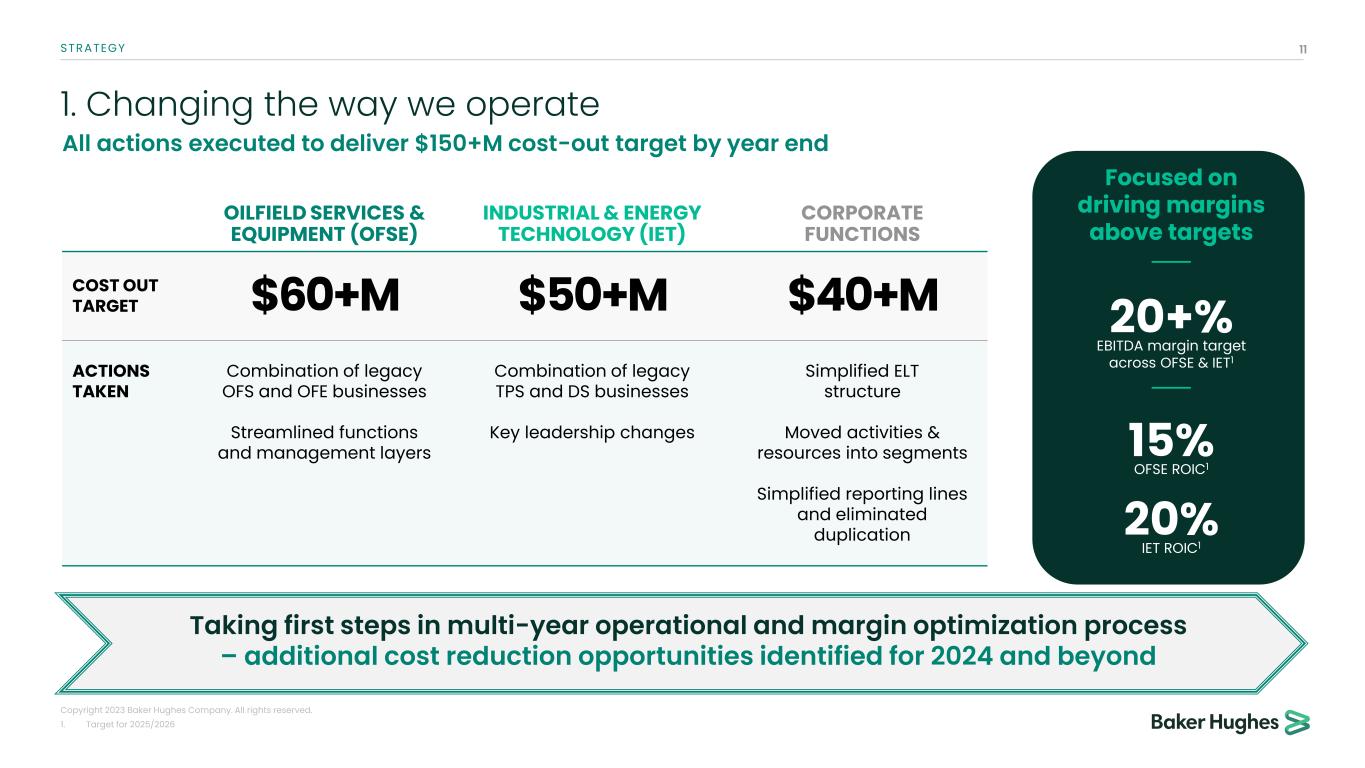 STRATEGY

11

1. Changing the way we operate

All actions executed to deliver \$150+M cost-out target by year end

| | OILFIELD SERVICES & EQUIPMENT (OFSE) | INDUSTRIAL & ENERGY TECHNOLOGY (IET) | CORPORATE FUNCTIONS |
|---|---|---|---|
| COST OUT TARGET | \$60+M | \$50+M | \$40+M |
| ACTIONS TAKEN | Combination of legacy OFS and OFE businesses<br><br>Streamlined functions and management layers | Combination of legacy TPS and DS businesses<br><br>Key leadership changes | Simplified ELT structure<br><br>Moved activities & resources into segments<br><br>Simplified reporting lines and eliminated duplication |

Focused on driving margins above targets

20+%
EBITDA margin target across OFSE & IET$^1$

15%
OFSE ROIC$^1$

20%
IET ROIC$^1$

Taking first steps in multi-year operational and margin optimization process – additional cost reduction opportunities identified for 2024 and beyond

Copyright 2023 Baker Hughes Company. All rights reserved.
1. Target for 2025/2026

Baker Hughes